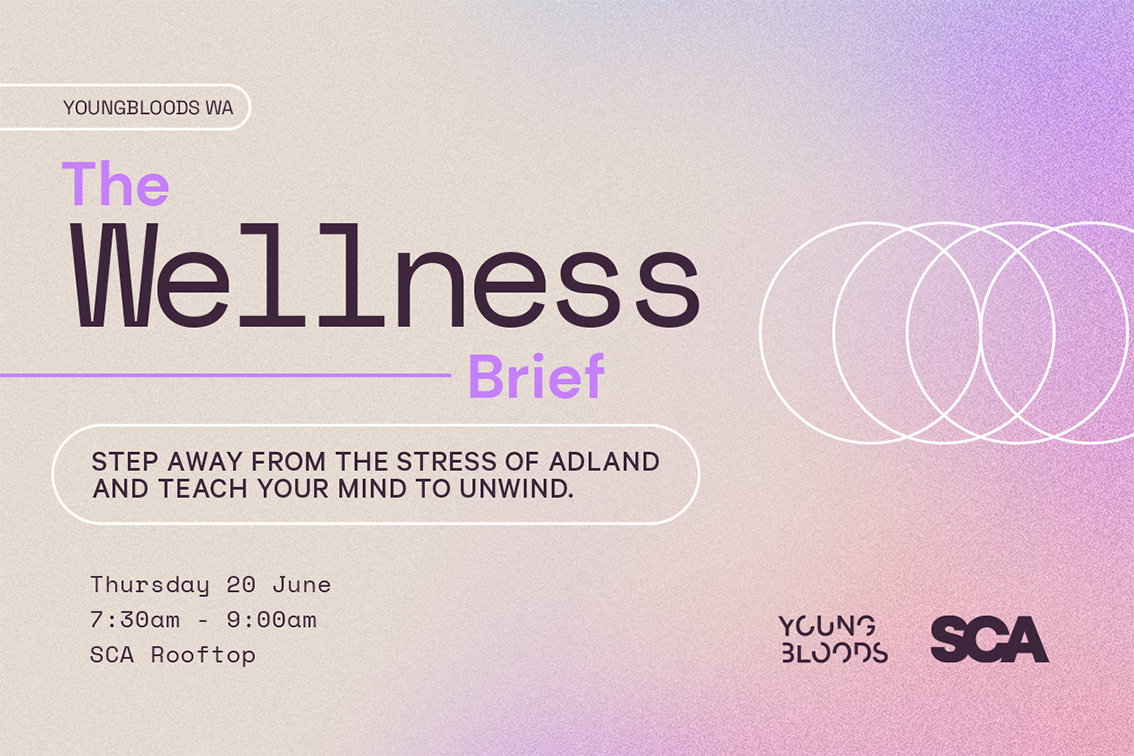 YOUNGBLOODS WA

The
Wellness
Brief

STEP AWAY FROM THE STRESS OF ADLAND AND TEACH YOUR MIND TO UNWIND.

Thursday 20 June
7:30am - 9:00am
SCA Rooftop

YOUNG BLOODS

SCA